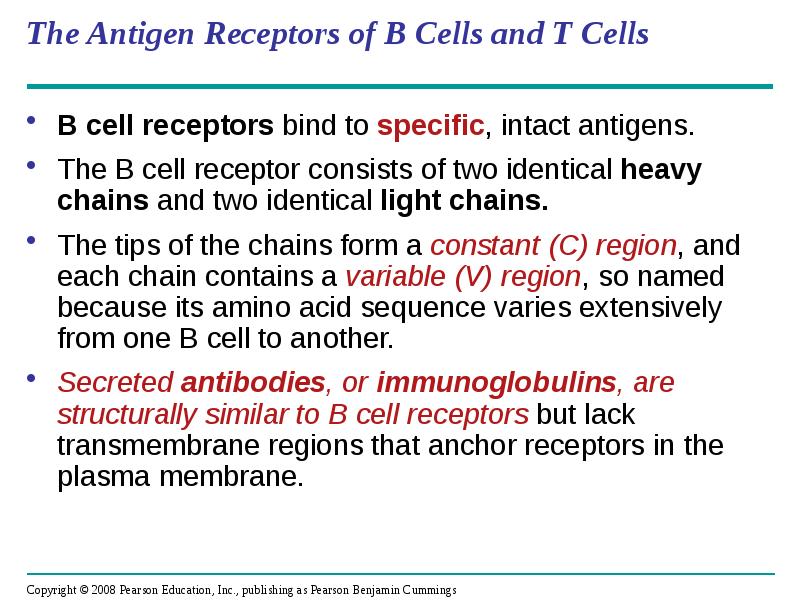 The Antigen Receptors of B Cells and T Cells

• B cell receptors bind to specific, intact antigens.

• The B cell receptor consists of two identical heavy chains and two identical light chains.

• The tips of the chains form a constant (C) region, and each chain contains a variable (V) region, so named because its amino acid sequence varies extensively from one B cell to another.

• Secreted antibodies, or immunoglobulins, are structurally similar to B cell receptors but lack transmembrane regions that anchor receptors in the plasma membrane.

Copyright © 2008 Pearson Education, Inc., publishing as Pearson Benjamin Cummings